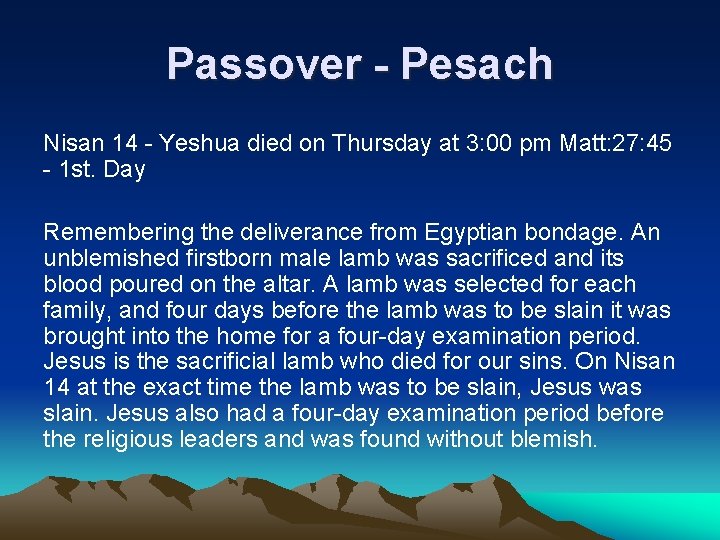 Passover - Pesach

Nisan 14 - Yeshua died on Thursday at 3:00 pm Matt:27:45 - 1st. Day

Remembering the deliverance from Egyptian bondage. An unblemished firstborn male lamb was sacrificed and its blood poured on the altar. A lamb was selected for each family, and four days before the lamb was to be slain it was brought into the home for a four-day examination period. Jesus is the sacrificial lamb who died for our sins. On Nisan 14 at the exact time the lamb was to be slain, Jesus was slain. Jesus also had a four-day examination period before the religious leaders and was found without blemish.